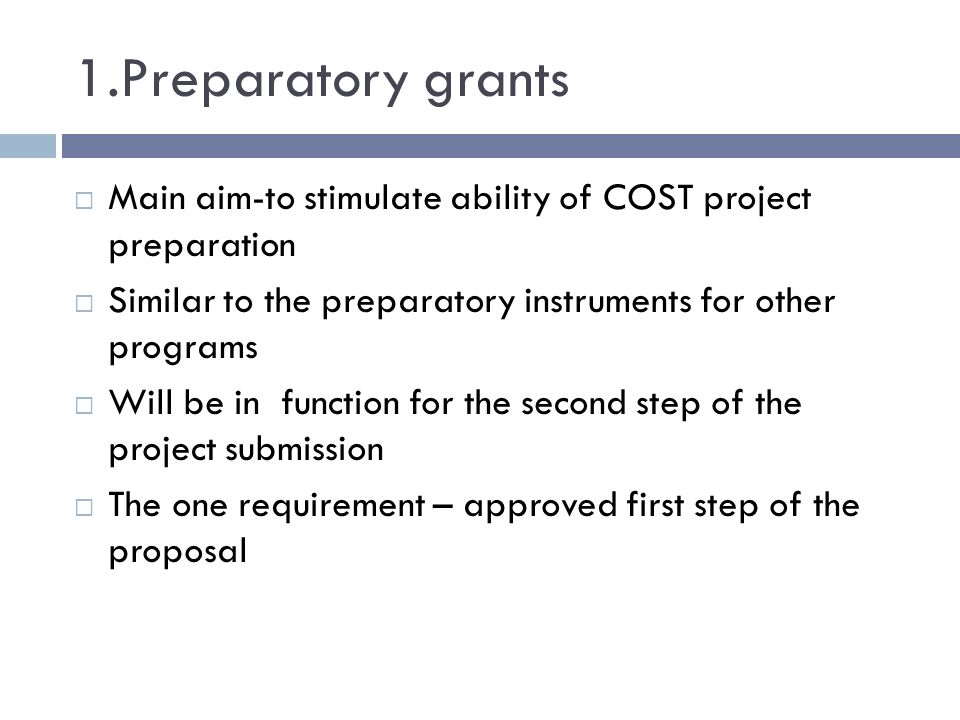 1.Preparatory grants

□ Main aim-to stimulate ability of COST project preparation
□ Similar to the preparatory instruments for other programs
□ Will be in function for the second step of the project submission
□ The one requirement – approved first step of the proposal